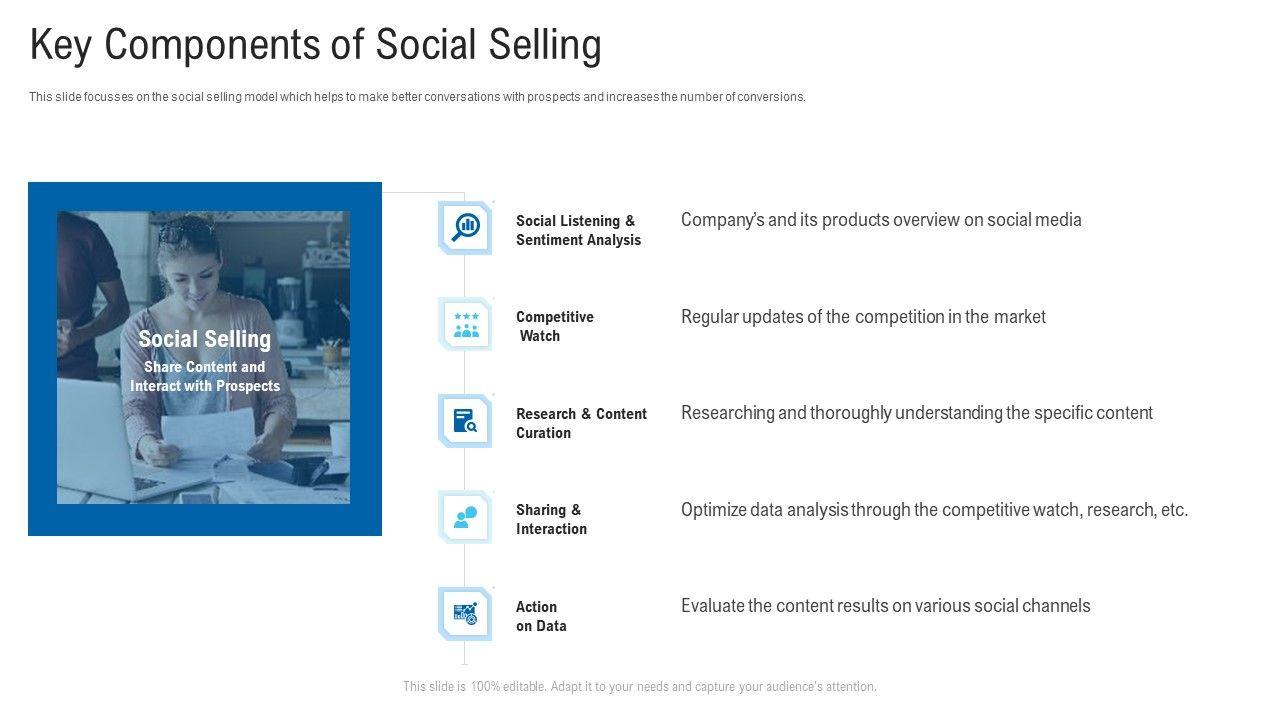 Key Components of Social Selling

This slide focusses on the social selling model which helps to make better conversations with prospects and increases the number of conversions.

Social Selling
Share Content and Interact with Prospects

Social Listening & Sentiment Analysis
Company's and its products overview on social media

Competitive Watch
Regular updates of the competition in the market

Research & Content Curation
Researching and thoroughly understanding the specific content

Sharing & Interaction
Optimize data analysis through the competitive watch, research, etc.

Action on Data
Evaluate the content results on various social channels

This slide is 100% editable. Adapt it to your needs and capture your audience's attention.